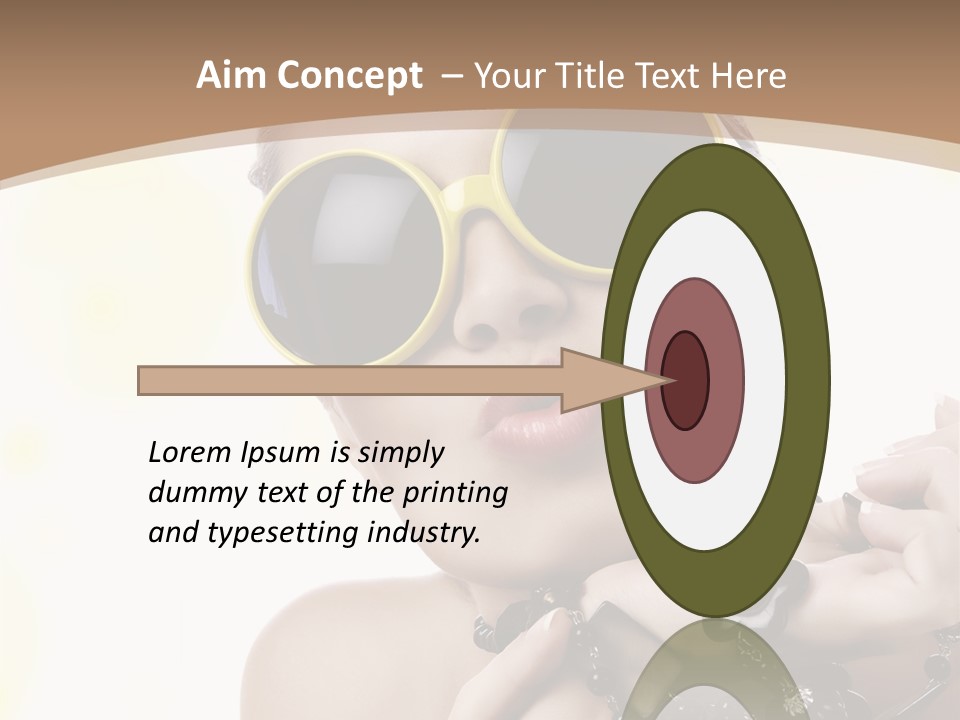 Aim Concept – Your Title Text Here

Lorem Ipsum is simply dummy text of the printing and typesetting industry.